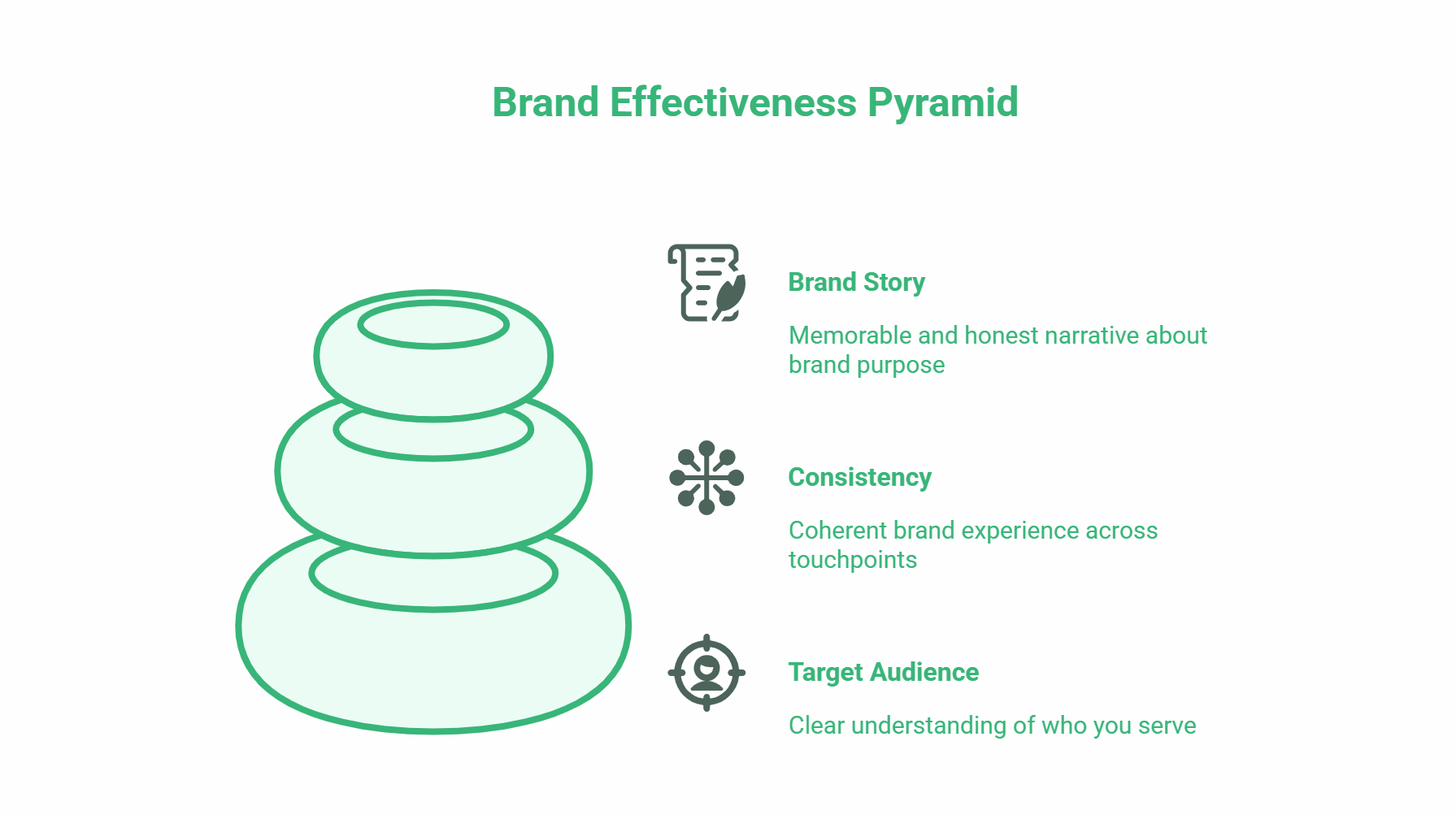 Brand Effectiveness Pyramid

Brand Story

Memorable and honest narrative about brand purpose

Consistency

Coherent brand experience across touchpoints

Target Audience

Clear understanding of who you serve